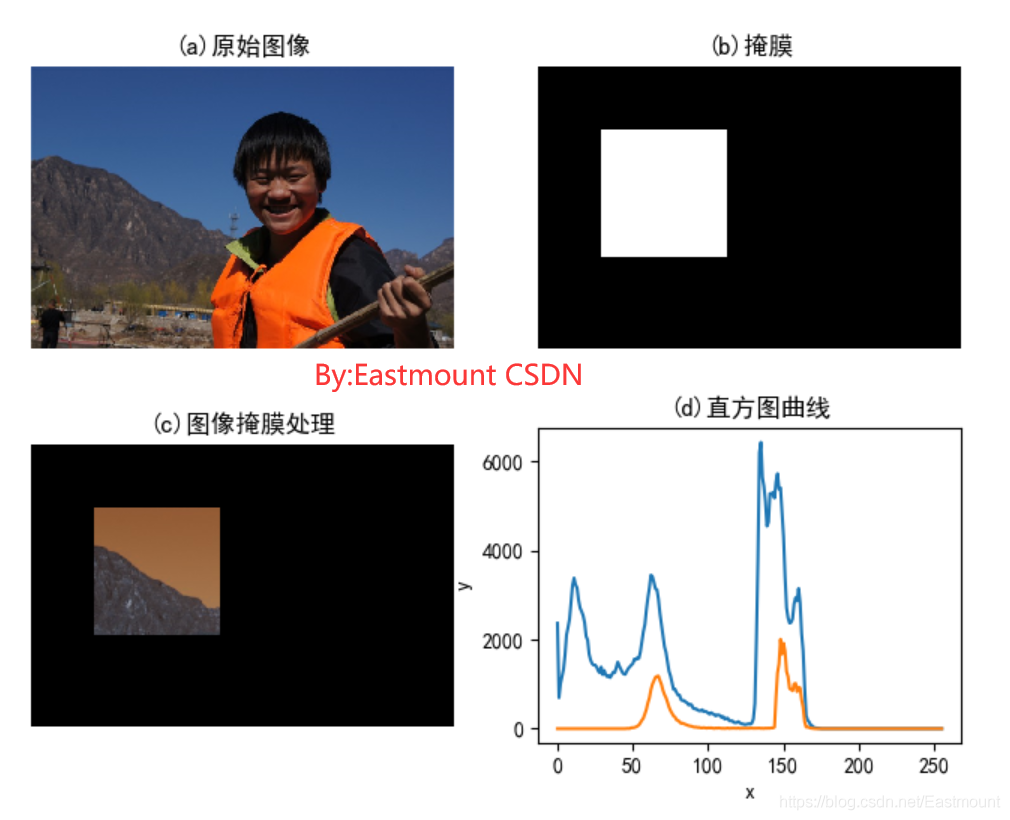 (a)原始图像

(b)掩膜

By:Eastmount CSDN

(c)图像掩膜处理

(d)直方图曲线

6000
4000
2000
0
y
0 50 100 150 200 250
x

https://blog.csdn.net/Eastmount